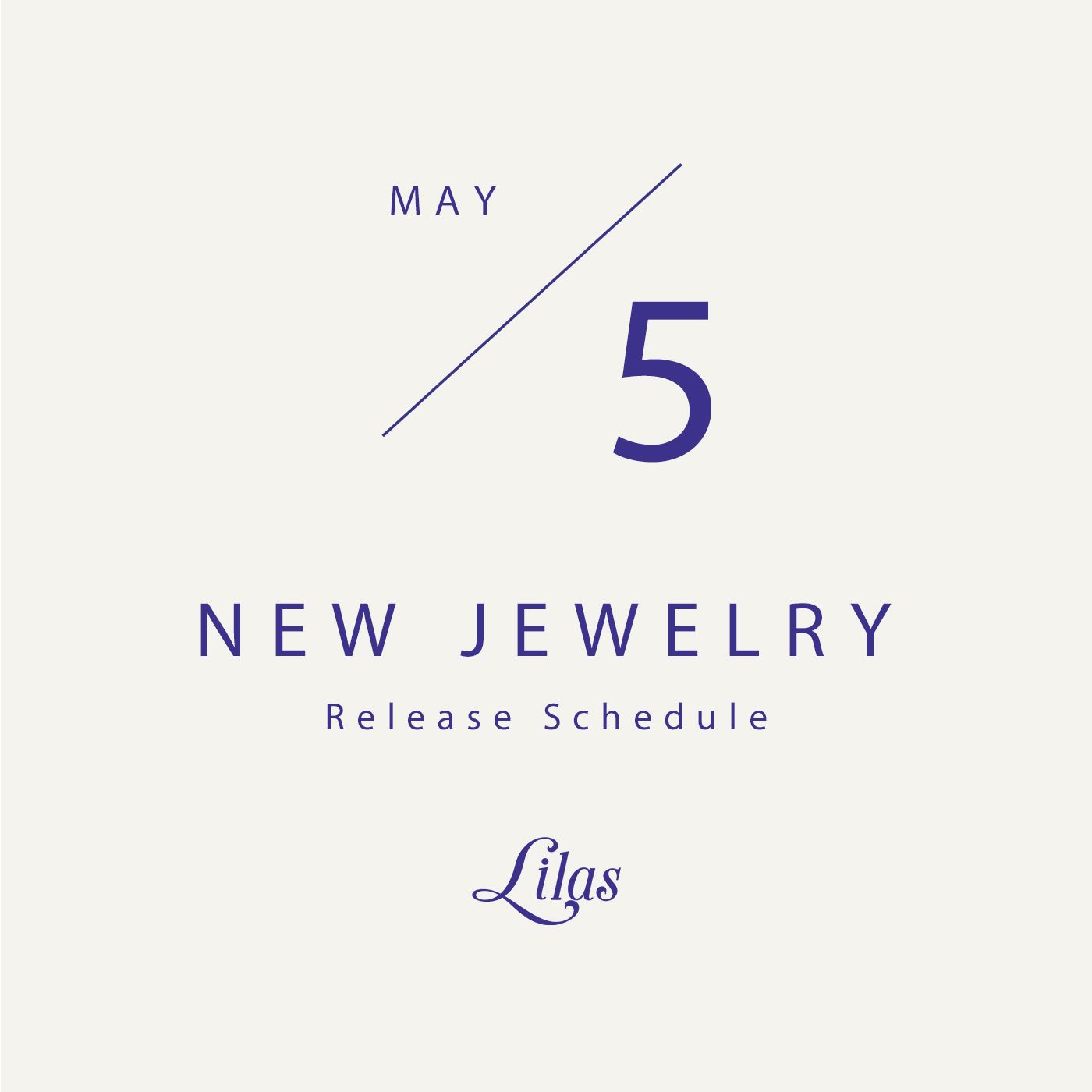 MAY

5

NEW JEWELRY

Release Schedule

Lilas